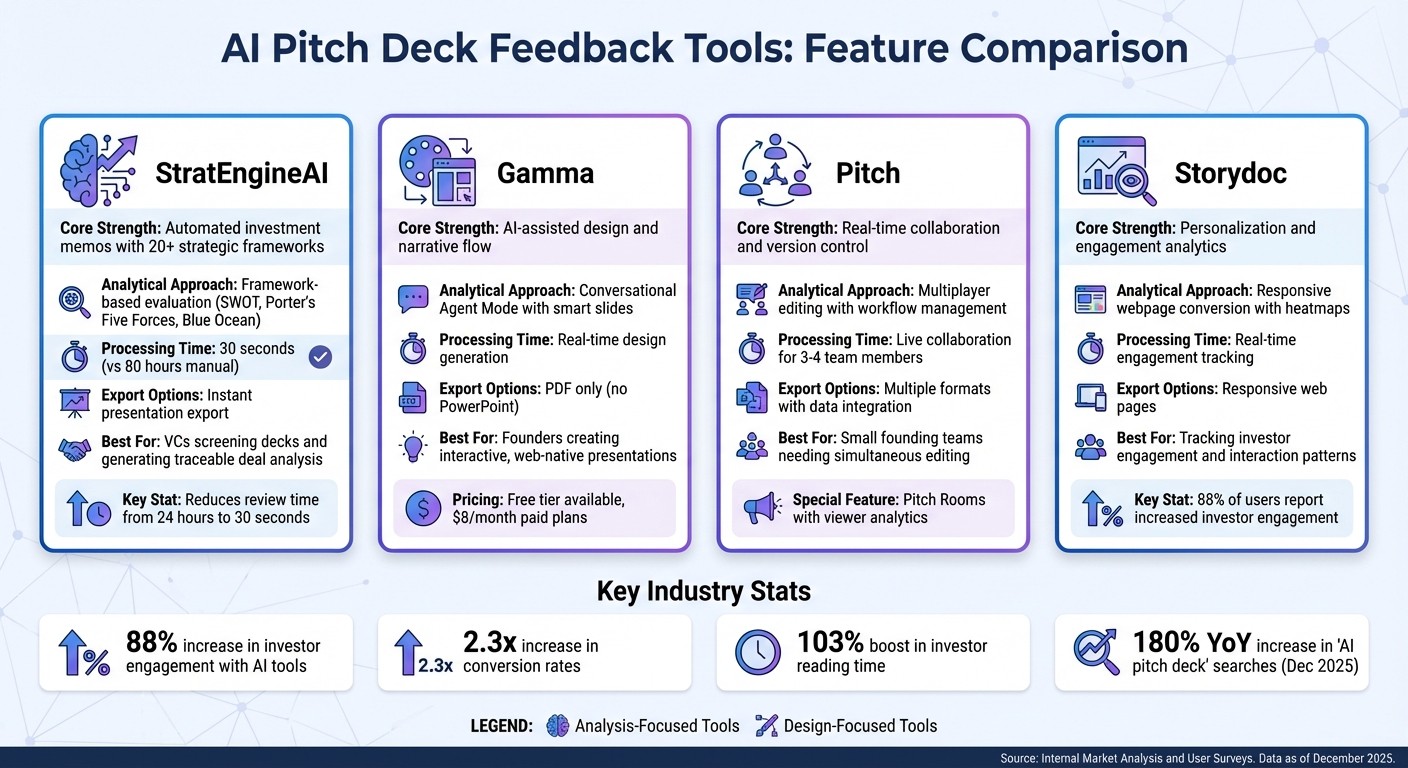 AI Pitch Deck Feedback Tools: Feature Comparison

StratEngineAI

Core Strength: Automated investment memos with 20+ strategic frameworks

Analytical Approach: Framework-based evaluation (SWOT, Porter's Five Forces, Blue Ocean)

Processing Time: 30 seconds (vs 80 hours manual)

Export Options: Instant presentation export

Best For: VCs screening decks and generating traceable deal analysis

Key Stat: Reduces review time from 24 hours to 30 seconds

Gamma

Core Strength: AI-assisted design and narrative flow

Analytical Approach: Conversational Agent Mode with smart slides

Processing Time: Real-time design generation

Export Options: PDF only (no PowerPoint)

Best For: Founders creating interactive, web-native presentations

Pricing: Free tier available, $8/month paid plans

Pitch

Core Strength: Real-time collaboration and version control

Analytical Approach: Multiplayer editing with workflow management

Processing Time: Live collaboration for 3-4 team members

Export Options: Multiple formats with data integration

Best For: Small founding teams needing simultaneous editing

Special Feature: Pitch Rooms with viewer analytics

Storydoc

Core Strength: Personalization and engagement analytics

Analytical Approach: Responsive webpage conversion with heatmaps

Processing Time: Real-time engagement tracking

Export Options: Responsive web pages

Best For: Tracking investor engagement and interaction patterns

Key Stat: 88% of users report increased investor engagement

Key Industry Stats

88% increase in investor engagement with AI tools

2.3x 2.3x increase in conversion rates

103% boost in investor reading time

180% YoY increase in 'AI pitch deck' searches (Dec 2025)

LEGEND: Analysis-Focused Tools Design-Focused Tools

Source: Internal Market Analysis and User Surveys. Data as of December 2025.